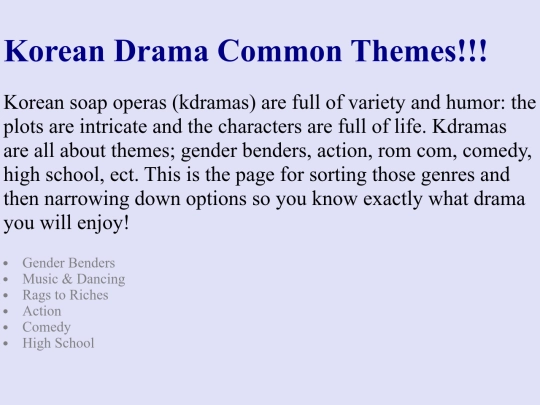 Korean Drama Common Themes!!!

Korean soap operas (kdramas) are full of variety and humor: the plots are intricate and the characters are full of life. Kdramas are all about themes; gender benders, action, rom com, comedy, high school, ect. This is the page for sorting those genres and then narrowing down options so you know exactly what drama you will enjoy!

- Gender Benders
- Music & Dancing
- Rags to Riches
- Action
- Comedy
- High School